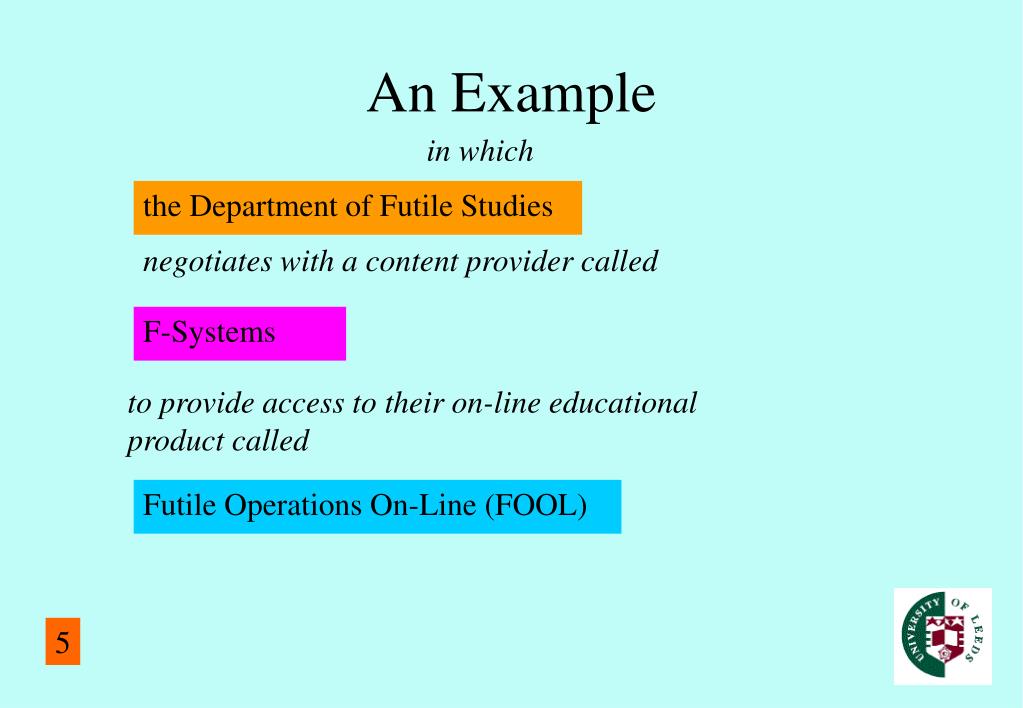 An Example

in which

the Department of Futile Studies

negotiates with a content provider called

F-Systems

to provide access to their on-line educational product called

Futile Operations On-Line (FOOL)

5

UNIVERSITY OF LEEDS